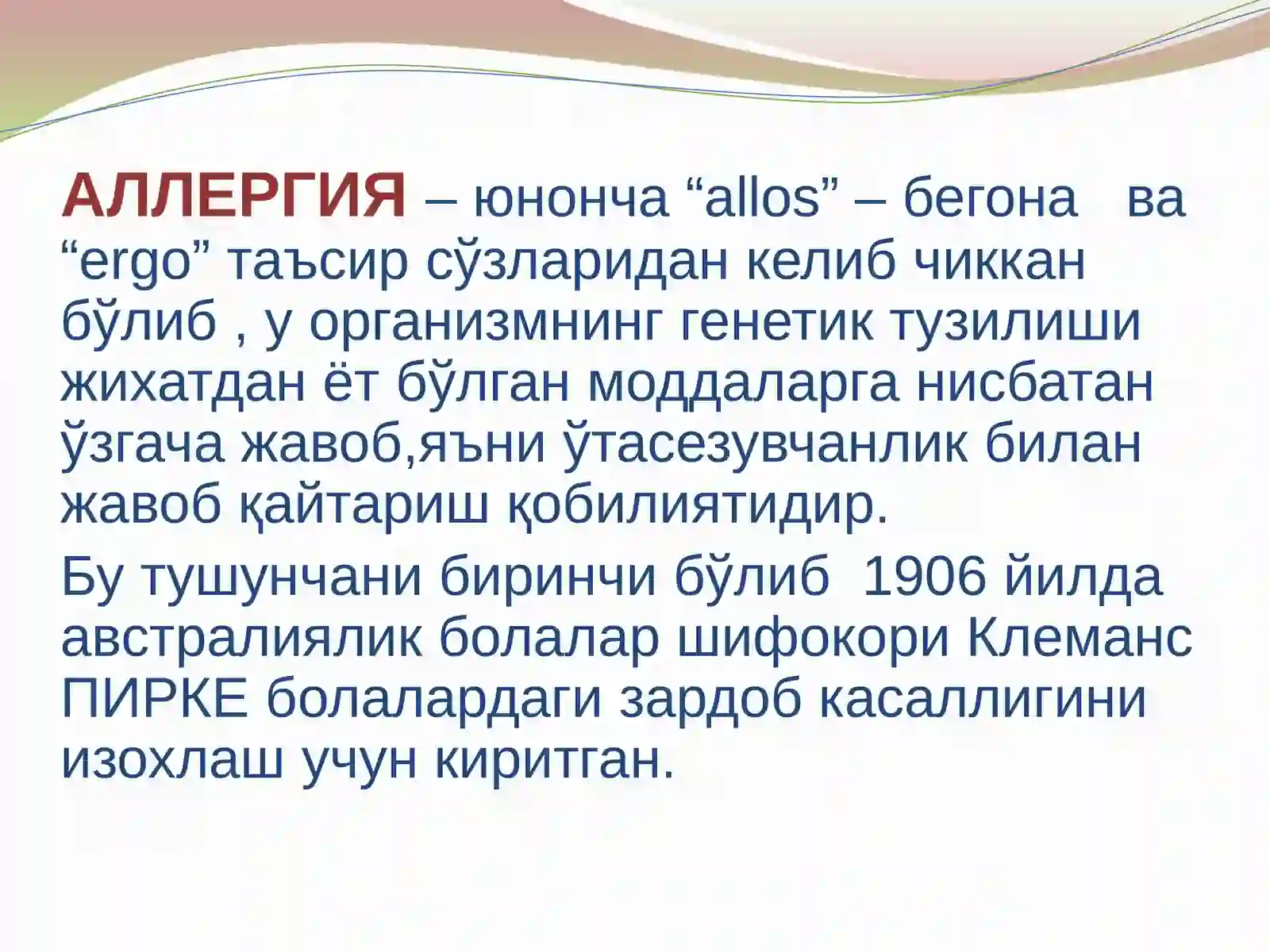 АЛЛЕРГИЯ – юнонча “allos” – бегона ва “ergo” таъсир сўзларидан келиб чиккан бўлиб , у организмнинг генетик тузилиши жихатдан ёт бўлган моддаларга нисбатан ўзгача жавоб,яъни ўтасезувчанлик билан жавоб қайтариш қобилиятидир.

Бу тушунчани биринчи бўлиб 1906 йилда австралиялик болалар шифокори Клеманс ПИРКЕ болалардаги зардоб касаллигини изохлаш учун киритган.